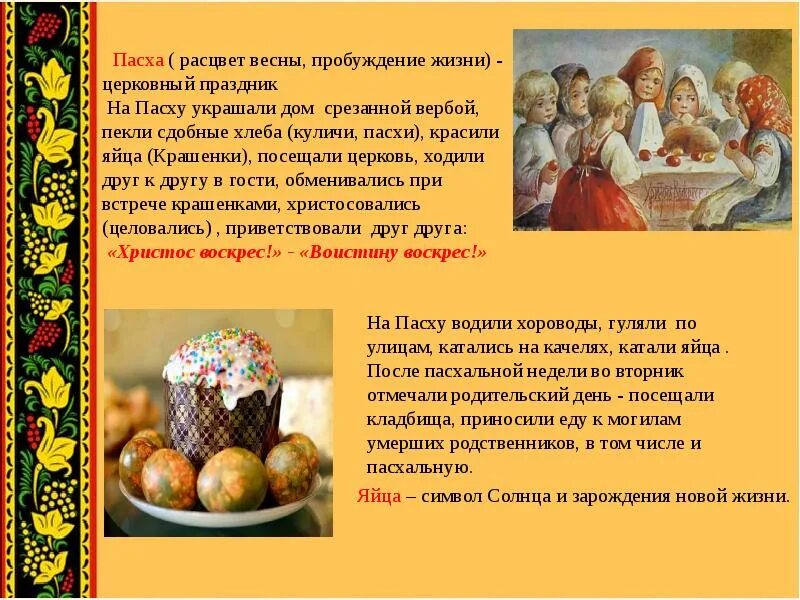 Пасха ( расцвет весны, пробуждение жизни) - церковный праздник
На Пасху украшали дом срезанной вербой, пекли сдобные хлеба (куличи, пасхи), красили яйца (Крашенки), посещали церковь, ходили друг к другу в гости, обменивались при встрече крашенками, христосовались (целовались) , приветствовали друг друга:
«Христос воскрес!» - «Воистину воскрес!»

На Пасху водили хороводы, гуляли по улицам, катались на качелях, катали яйца . После пасхальной недели во вторник отмечали родительский день - посещали кладбища, приносили еду к могилам умерших родственников, в том числе и пасхальную.

Яйца – символ Солнца и зарождения новой жизни.